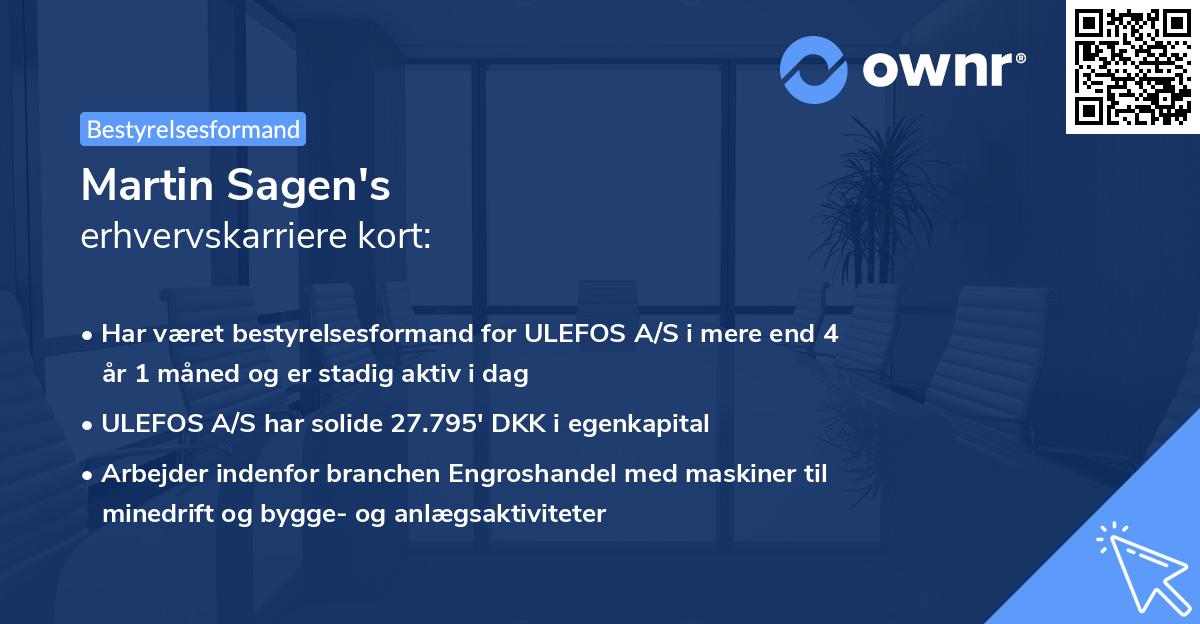 ownr®

Bestyrelsesformand

Martin Sagen's
erhvervskarriere kort:

• Har været bestyrelsesformand for ULEFOS A/S i mere end 4 år 1 måned og er stadig aktiv i dag

• ULEFOS A/S har solide 27.795' DKK i egenkapital

• Arbejder indenfor branchen Engroshandel med maskiner til minedrift og bygge- og anlægsaktiviteter